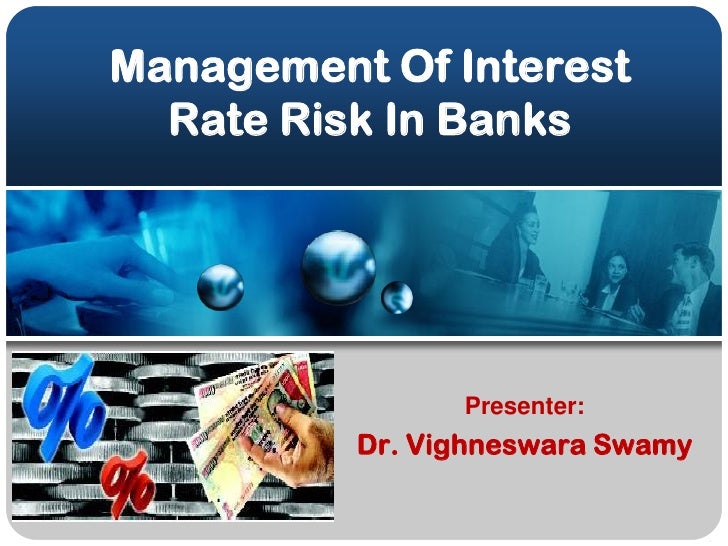 Management Of Interest Rate Risk In Banks

%
%

Presenter:
Dr. Vighneswara Swamy